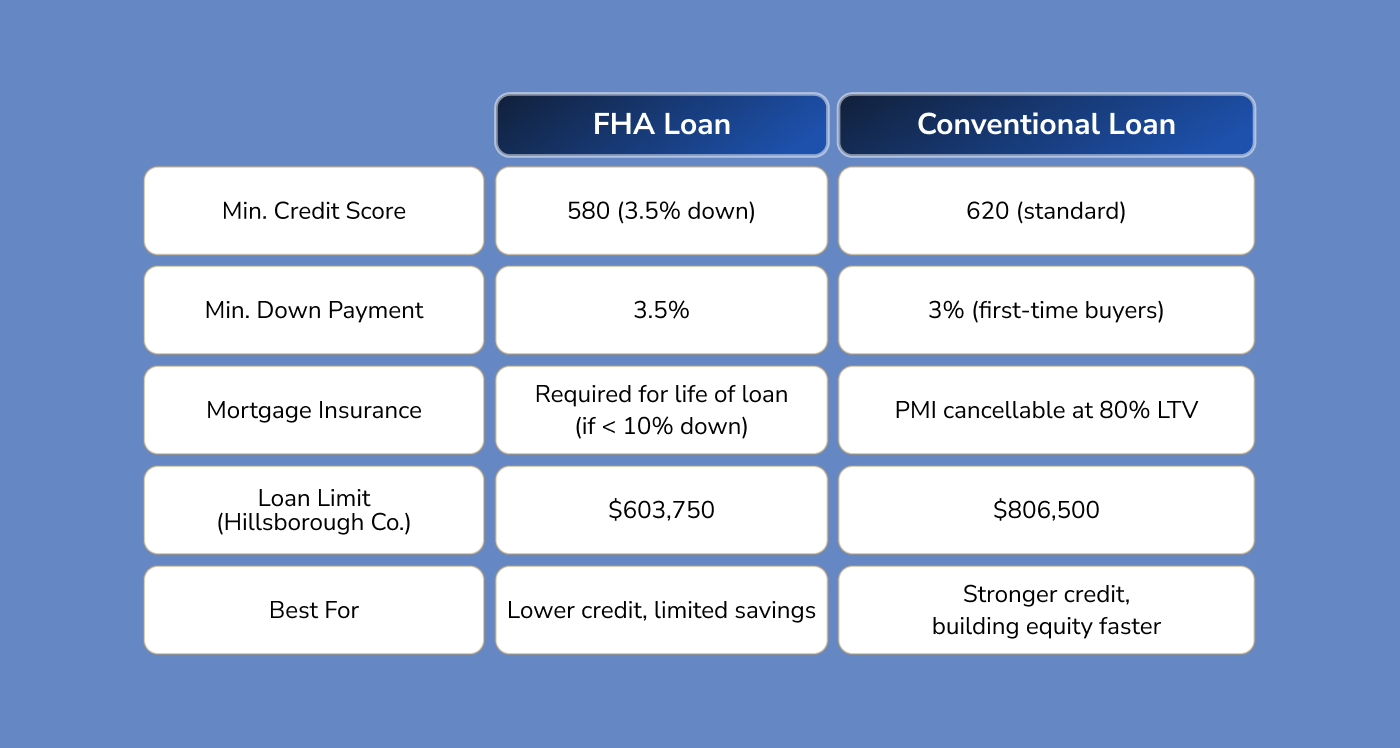 | | FHA Loan | Conventional Loan |
|---|---|---|
| Min. Credit Score | 580 (3.5% down) | 620 (standard) |
| Min. Down Payment | 3.5% | 3% (first-time buyers) |
| Mortgage Insurance | Required for life of loan (if < 10% down) | PMI cancellable at 80% LTV |
| Loan Limit (Hillsborough Co.) | \$603,750 | \$806,500 |
| Best For | Lower credit, limited savings | Stronger credit, building equity faster |